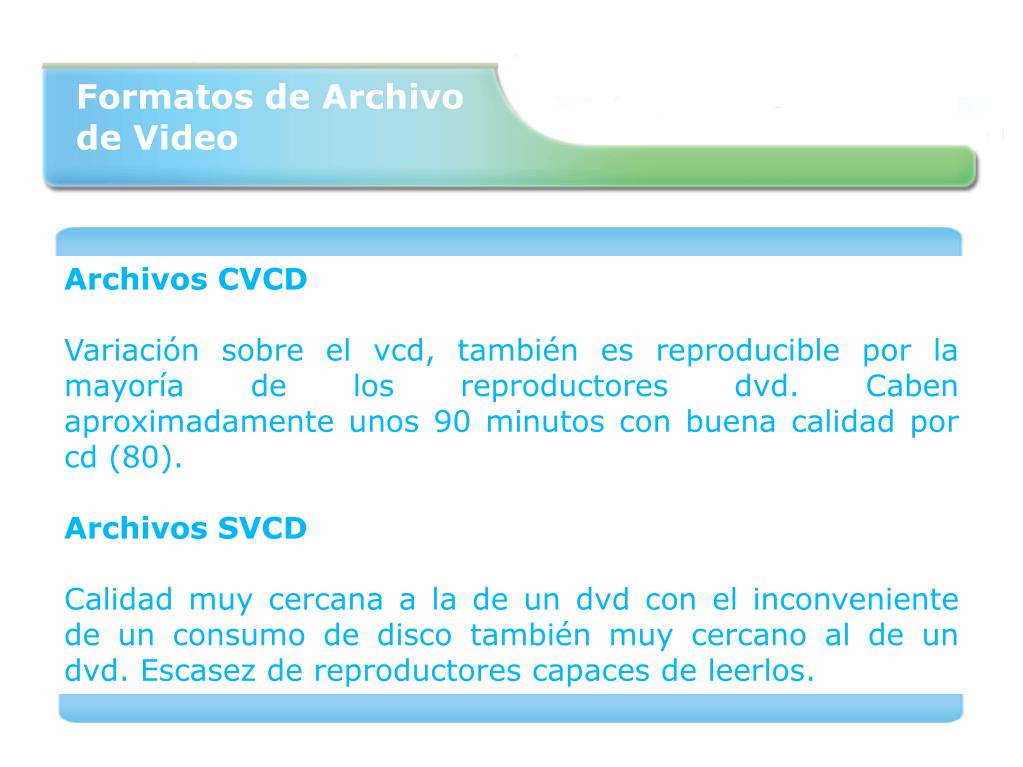 Formatos de Archivo de Video

Archivos CVCD

Variación sobre el vcd, también es reproducible por la mayoría de los reproductores dvd. Caben aproximadamente unos 90 minutos con buena calidad por cd (80).

Archivos SVCD

Calidad muy cercana a la de un dvd con el inconveniente de un consumo de disco también muy cercano al de un dvd. Escasez de reproductores capaces de leerlos.